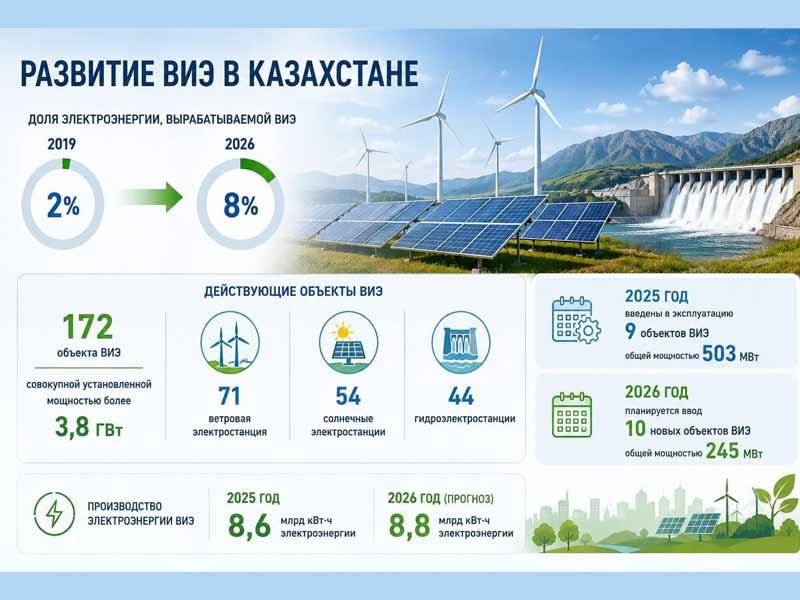 РАЗВИТИЕ ВИЭ В КАЗАХСТАНЕ

ДОЛЯ ЭЛЕКТРОЭНЕРГИИ, ВЫРАБАТЫВАЕМОЙ ВИЭ

2019
2%

2026
8%

ДЕЙСТВУЮЩИЕ ОБЪЕКТЫ ВИЭ

172
объекта ВИЭ
совокупной установленной мощностью более
3,8 ГВт

71
ветровая электростанция

54
солнечные электростанции

44
гидроэлектростанции

2025 ГОД
введены в эксплуатацию
9 объектов ВИЭ
общей мощностью 503 МВт

2026 ГОД
планируется ввод
10 новых объектов ВИЭ
общей мощностью 245 МВт

ПРОИЗВОДСТВО ЭЛЕКТРОЭНЕРГИИ ВИЭ

2025 ГОД
8,6 млрд кВт·ч электроэнергии

2026 ГОД (ПРОГНОЗ)
8,8 млрд кВт·ч электроэнергии